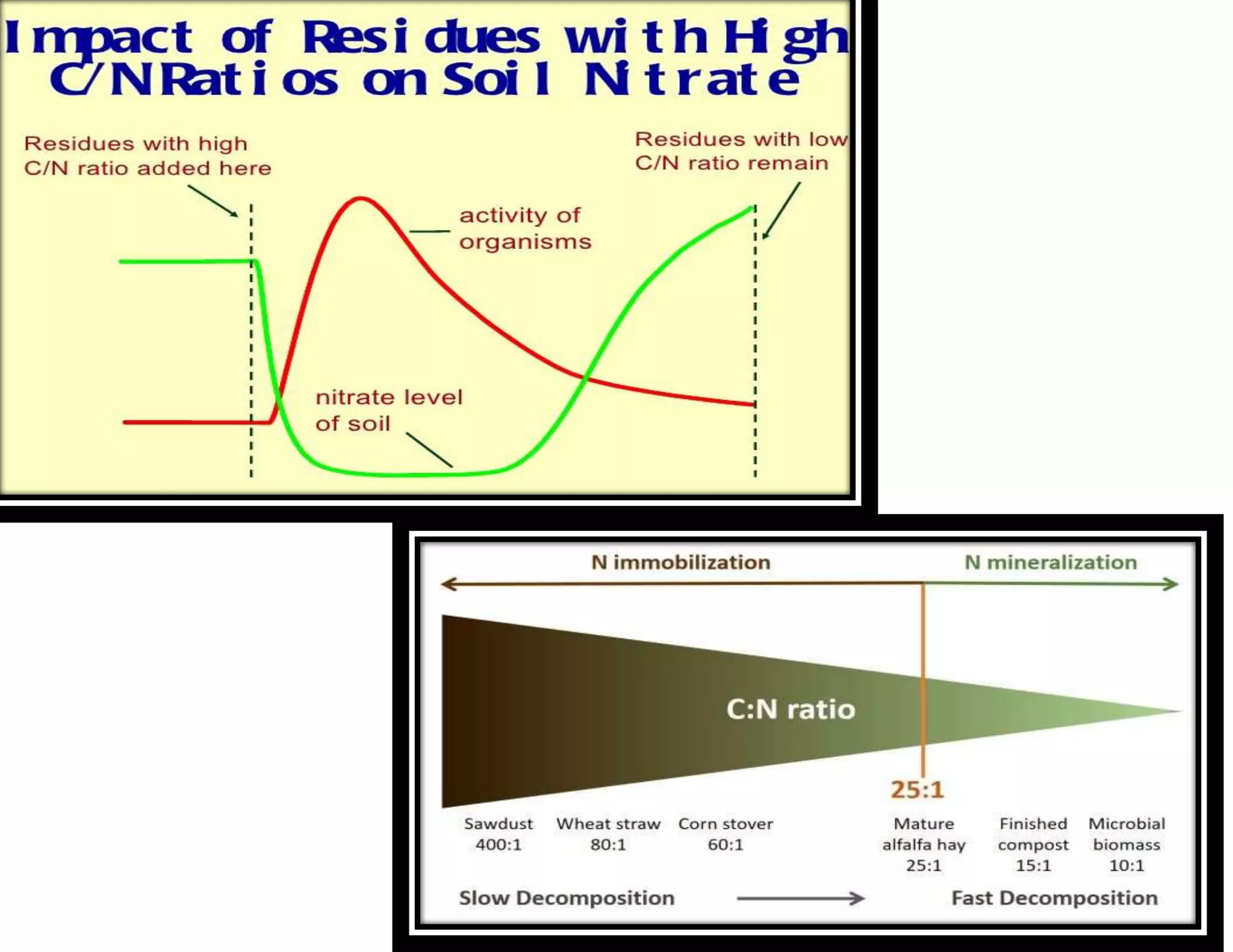 Impact of Residues with High C/N Ratios on Soil Nitrate

Residues with high C/N ratio added here

Residues with low C/N ratio remain

activity of organisms

nitrate level of soil

N immobilization

N mineralization

C:N ratio

25:1

Sawdust 400:1

Wheat straw 80:1

Corn stover 60:1

Mature alfalfa hay 25:1

Finished compost 15:1

Microbial biomass 10:1

Slow Decomposition

Fast Decomposition